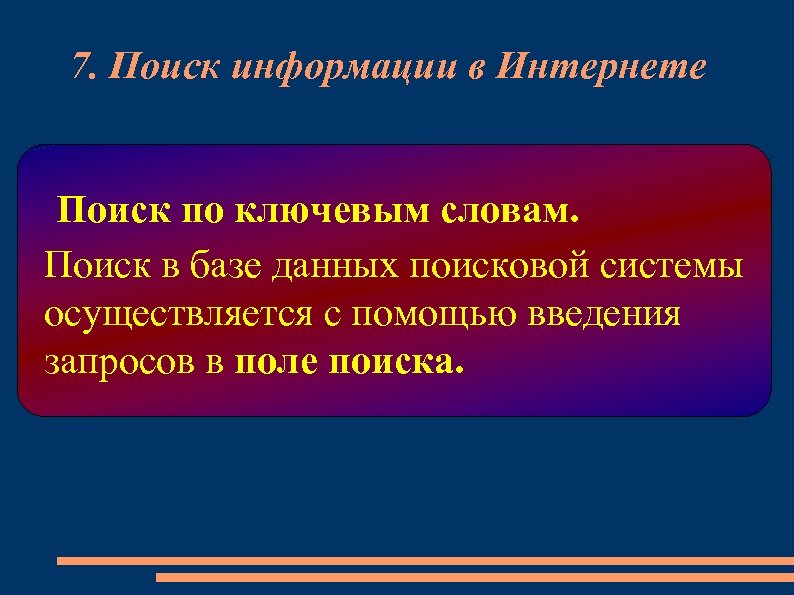 7. Поиск информации в Интернете

Поиск по ключевым словам.

Поиск в базе данных поисковой системы осуществляется с помощью введения запросов в поле поиска.